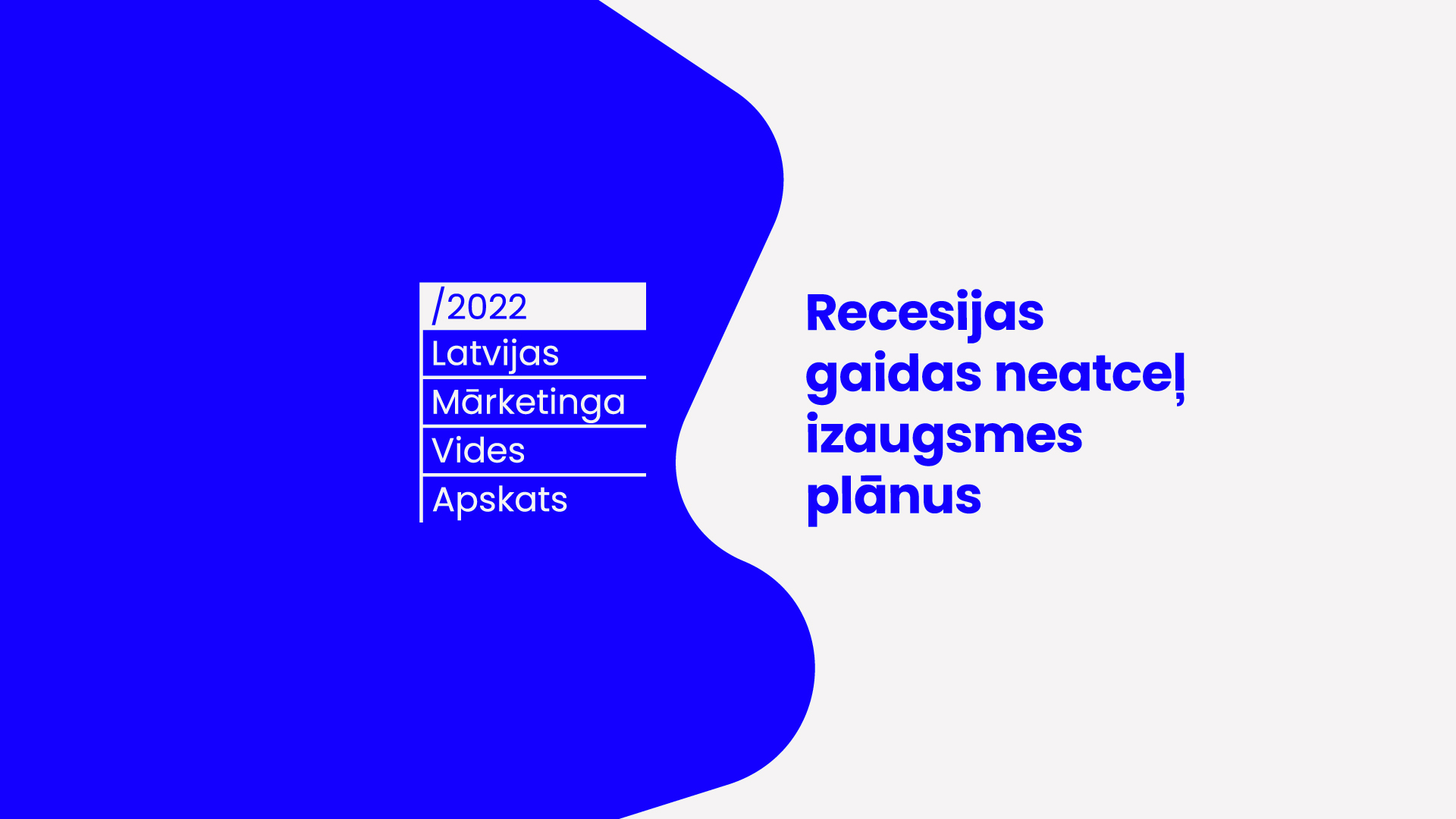 /2022
Latvijas
Mārketinga
Vides
Apskats

Recesijas gaidas neatceļ izaugsmes plānus